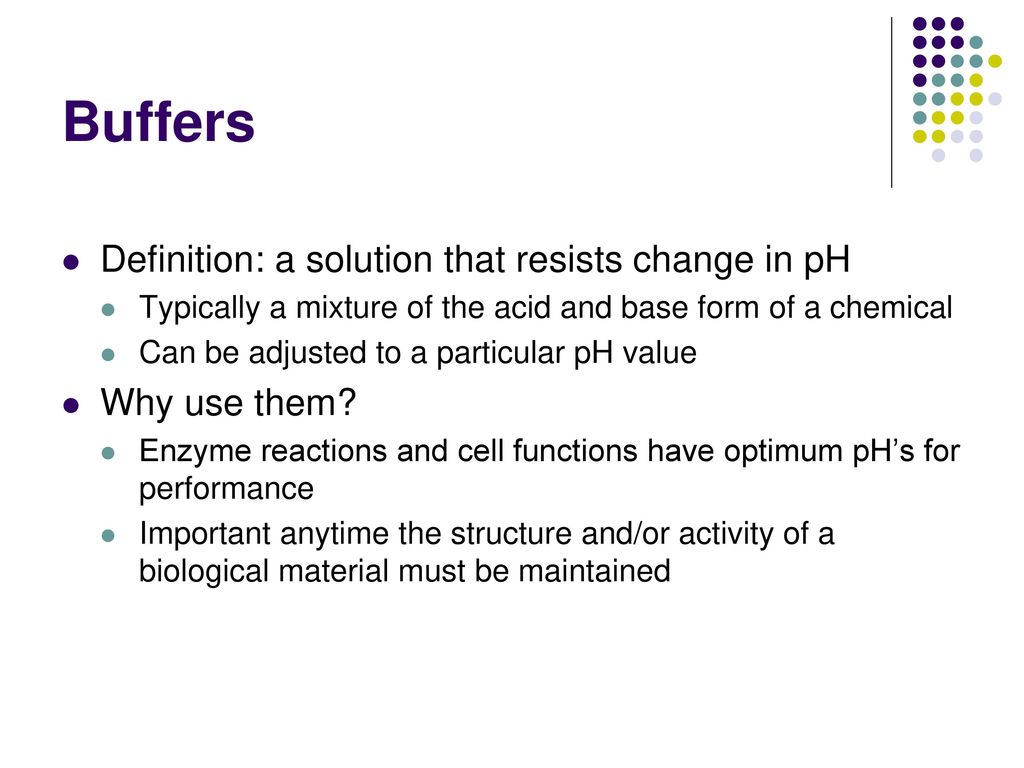 Buffers

Definition: a solution that resists change in pH

Typically a mixture of the acid and base form of a chemical

Can be adjusted to a particular pH value

Why use them?

Enzyme reactions and cell functions have optimum pH’s for performance

Important anytime the structure and/or activity of a biological material must be maintained